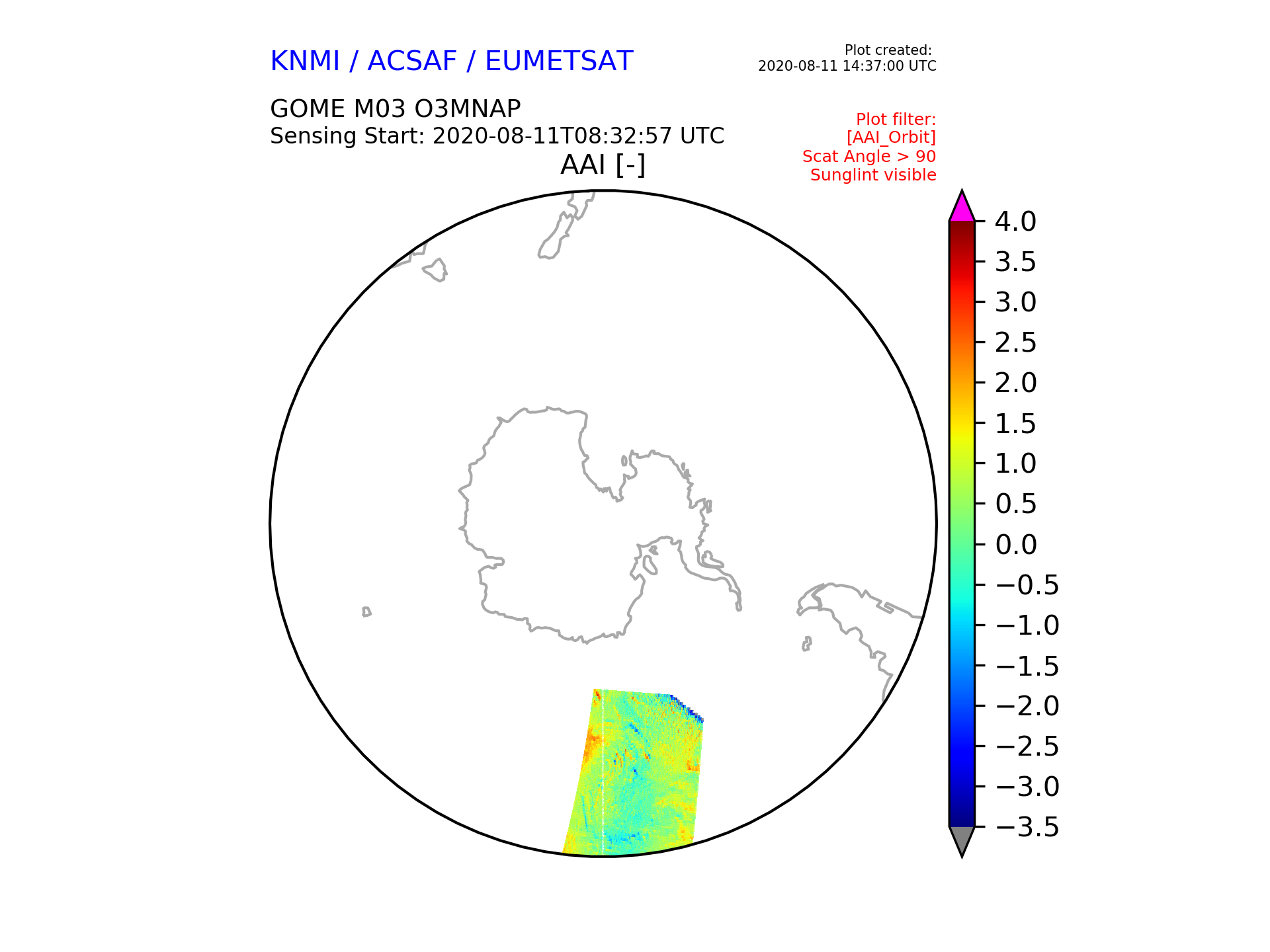 KNMI / ACSAF / EUMETSAT

Plot created:
2020-08-11 14:37:00 UTC

GOME M03 O3MNAP
Sensing Start: 2020-08-11T08:32:57 UTC

Plot filter:
[AAI_Orbit]
Scat Angle > 90
Sunglint visible

AAI [-]

4.0
3.5
3.0
2.5
2.0
1.5
1.0
0.5
0.0
−0.5
−1.0
−1.5
−2.0
−2.5
−3.0
−3.5